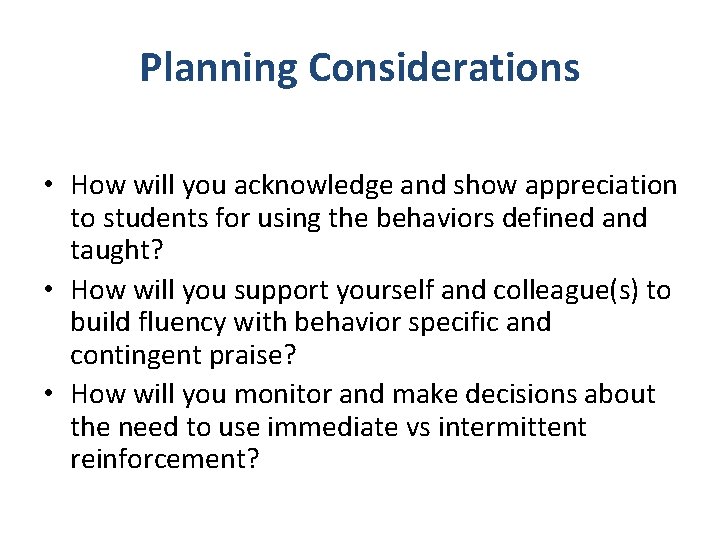 Planning Considerations

• How will you acknowledge and show appreciation to students for using the behaviors defined and taught?
• How will you support yourself and colleague(s) to build fluency with behavior specific and contingent praise?
• How will you monitor and make decisions about the need to use immediate vs intermittent reinforcement?